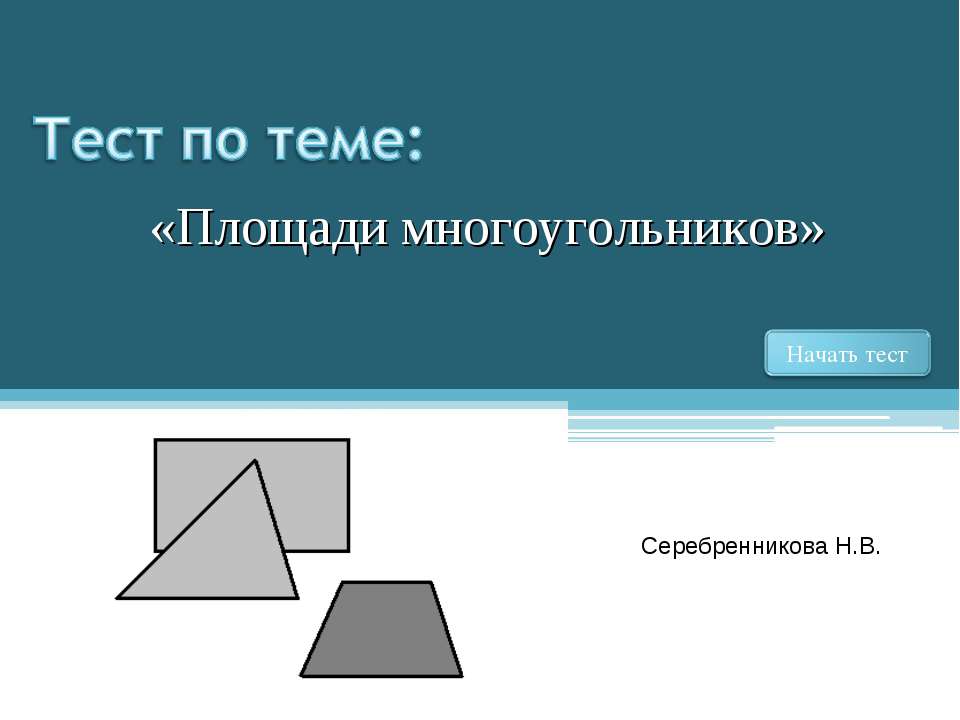 Тест по теме:

«Площади многоугольников»

Начать тест

Серебренникова Н.В.